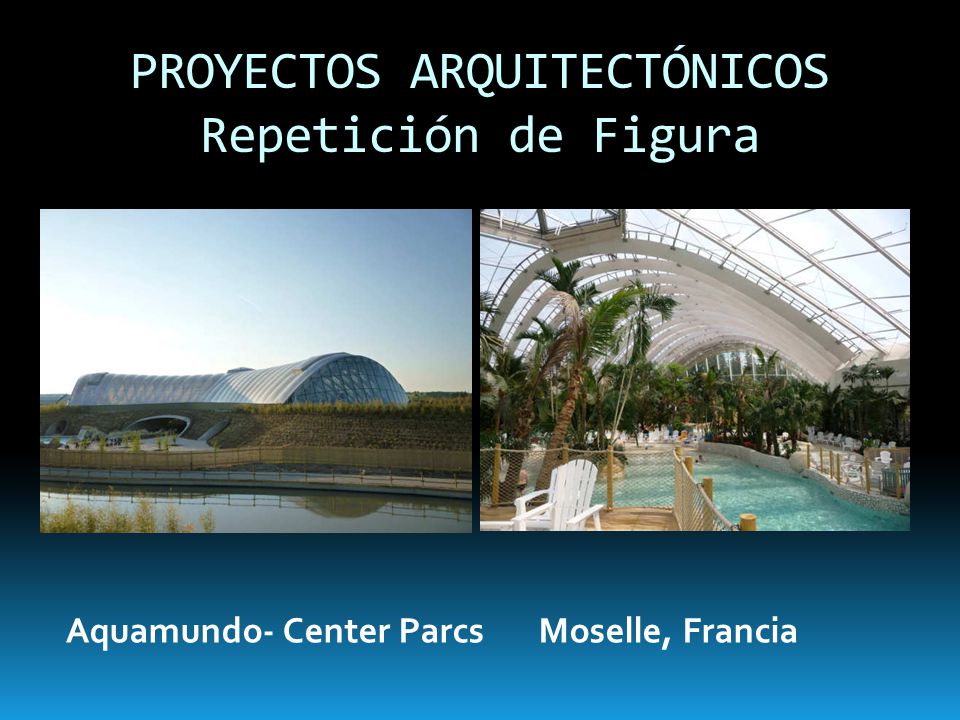 PROYECTOS ARQUITECTÓNICOS
Repetición de Figura

Aquamundo- Center Parcs Moselle, Francia